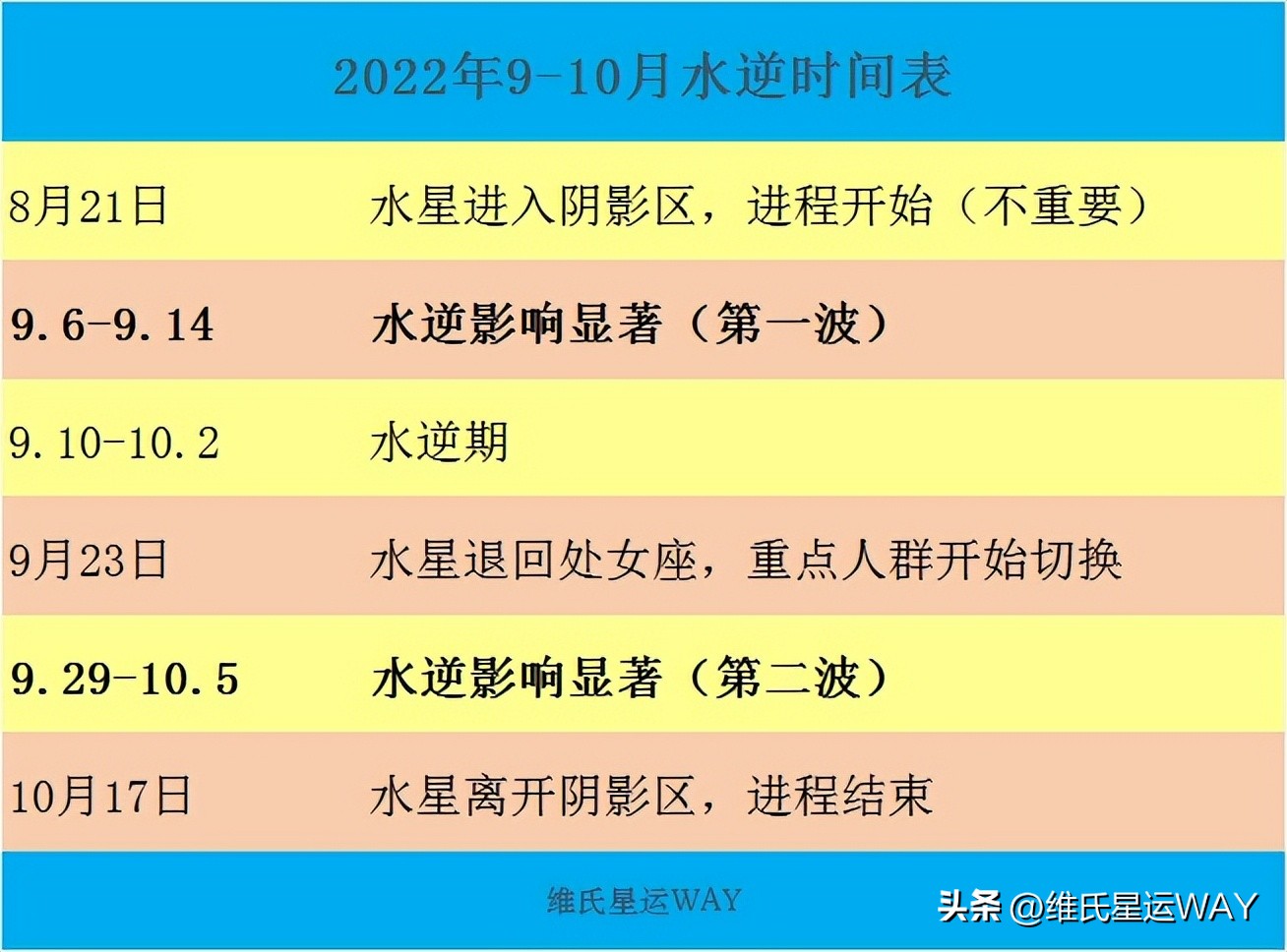 2022年9-10月水逆时间表

| | |
|---|---|
| 8月21日 | 水星进入阴影区，进程开始（不重要） |
| 9.6-9.14 | 水逆影响显著（第一波） |
| 9.10-10.2 | 水逆期 |
| 9月23日 | 水星退回处女座，重点人群开始切换 |
| 9.29-10.5 | 水逆影响显著（第二波） |
| 10月17日 | 水星离开阴影区，进程结束 |

维氏星运WAY

头条 @维氏星运WAY